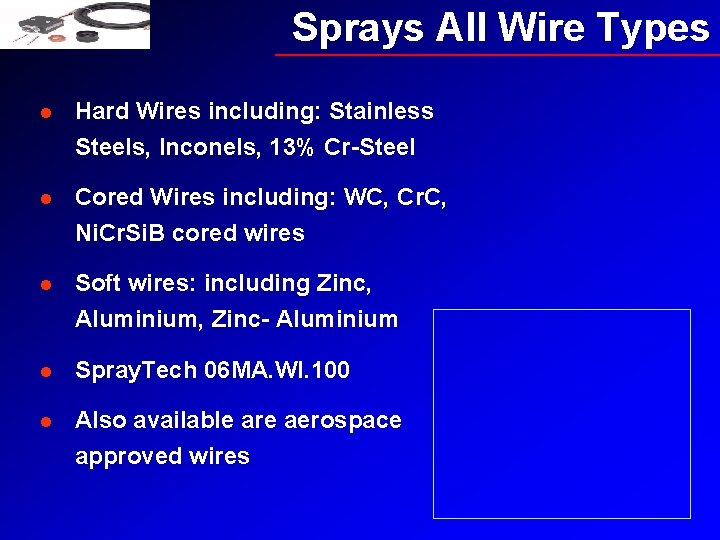 Sprays All Wire Types

- Hard Wires including: Stainless Steels, Inconels, 13% Cr-Steel
- Cored Wires including: WC, CrC, NiCrSiB cored wires
- Soft wires: including Zinc, Aluminium, Zinc- Aluminium
- SprayTech 06MA.WI.100
- Also available are aerospace approved wires